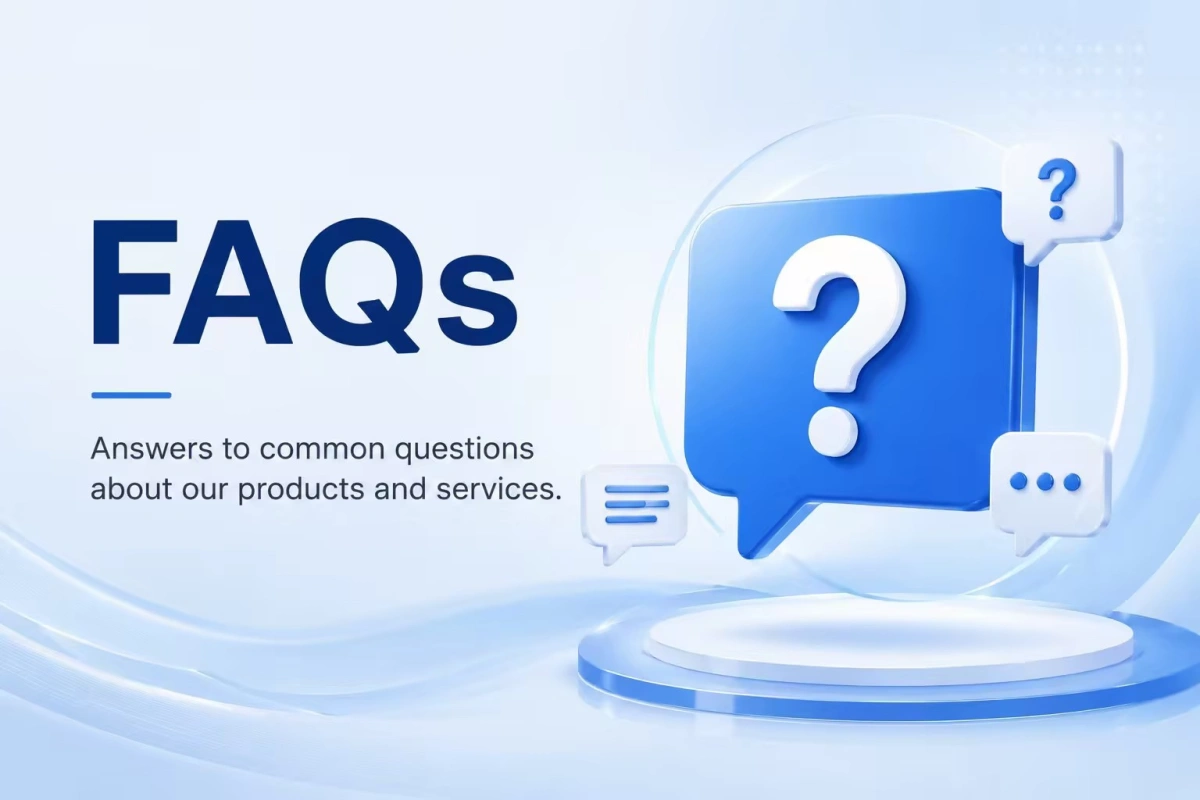 FAQs

Answers to common questions about our products and services.

?

?